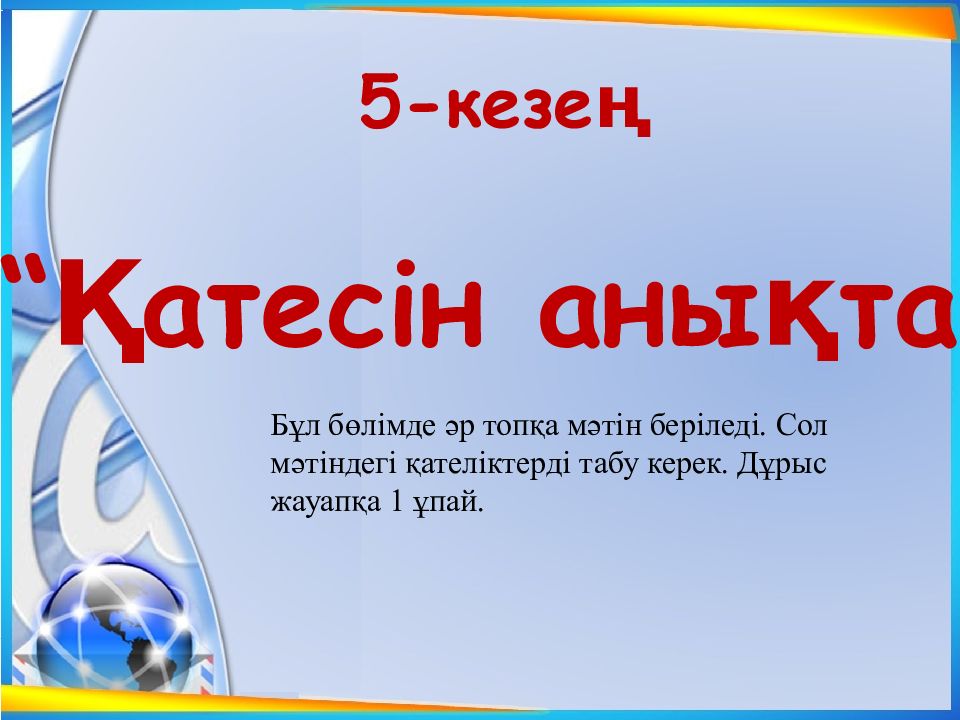 5-кезең

"Қатесін анықта

Бұл бөлімде әр топқа мәтін беріледі. Сол мәтіндегі қателіктерді табу керек. Дұрыс жауапқа 1 ұпай.